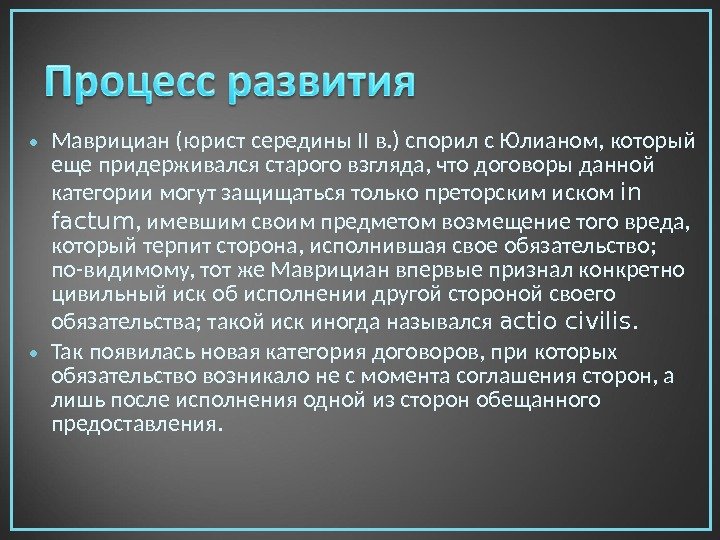 Процесс развития

• Маврициан (юрист середины II в.) спорил с Юлианом, который еще придерживался старого взгляда, что договоры данной категории могут защищаться только преторским иском in factum, имевшим своим предметом возмещение того вреда, который терпит сторона, исполнившая свое обязательство; по-видимому, тот же Маврициан впервые признал конкретно цивильный иск об исполнении другой стороной своего обязательства; такой иск иногда назывался actio civilis.

• Так появилась новая категория договоров, при которых обязательство возникало не с момента соглашения сторон, а лишь после исполнения одной из сторон обещанного предоставления.